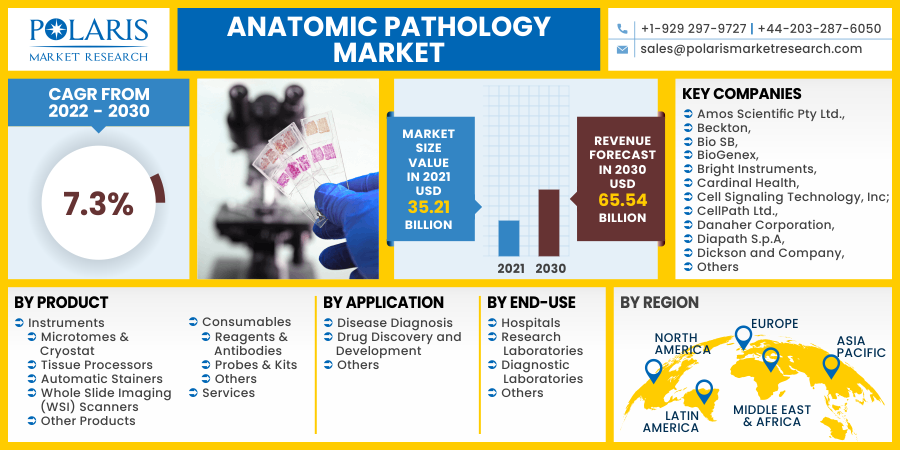 POLARIS
MARKET RESEARCH

ANATOMIC PATHOLOGY MARKET

+1-929 297-9727 | +44-203-287-6050
sales@polarismarketresearch.com

CAGR FROM 2022 - 2030

7.3%

MARKET SIZE VALUE IN 2021 USD 35.21 BILLION

REVENUE FORECAST IN 2030 USD 65.54 BILLION

2021 2030

KEY COMPANIES
Amos Scientific Pty Ltd.,
Beckton,
Bio SB,
BioGenex,
Bright Instruments,
Cardinal Health,
Cell Signaling Technology, Inc;
CellPath Ltd.,
Danaher Corporation,
Diapath S.p.A,
Dickson and Company,
Others

BY PRODUCT
Instruments
Microtomes & Cryostat
Tissue Processors
Automatic Stainers
Whole Slide Imaging (WSI) Scanners
Other Products
Consumables
Reagents & Antibodies
Probes & Kits
Others
Services

BY APPLICATION
Disease Diagnosis
Drug Discovery and Development
Others

BY END-USE
Hospitals
Research Laboratories
Diagnostic Laboratories
Others

BY REGION
NORTH AMERICA
EUROPE
ASIA PACIFIC
LATIN AMERICA
MIDDLE EAST & AFRICA